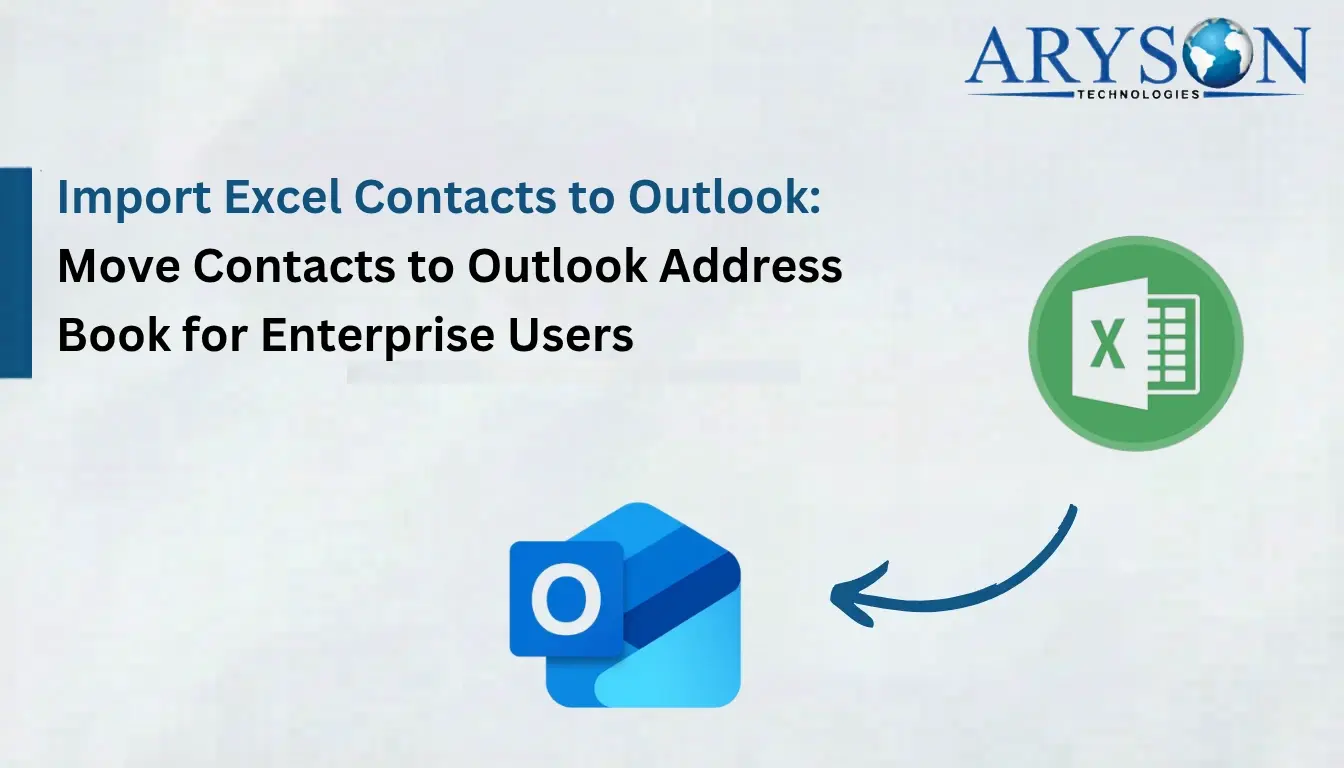 ARYSON
TECHNOLOGIES

Import Excel Contacts to Outlook: Move Contacts to Outlook Address Book for Enterprise Users

X

O